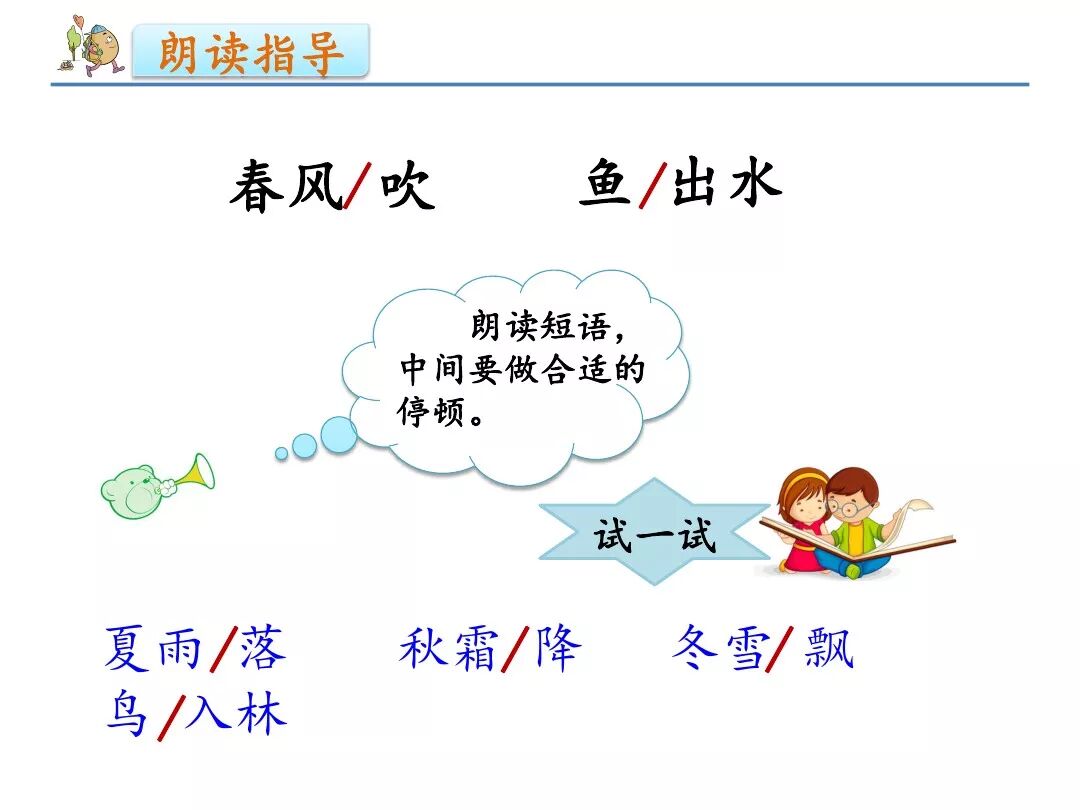 朗读指导

春风/吹　　鱼/出水

朗读短语，中间要做合适的停顿。

试一试

夏雨/落　　秋霜/降　　冬雪/飘
鸟/入林